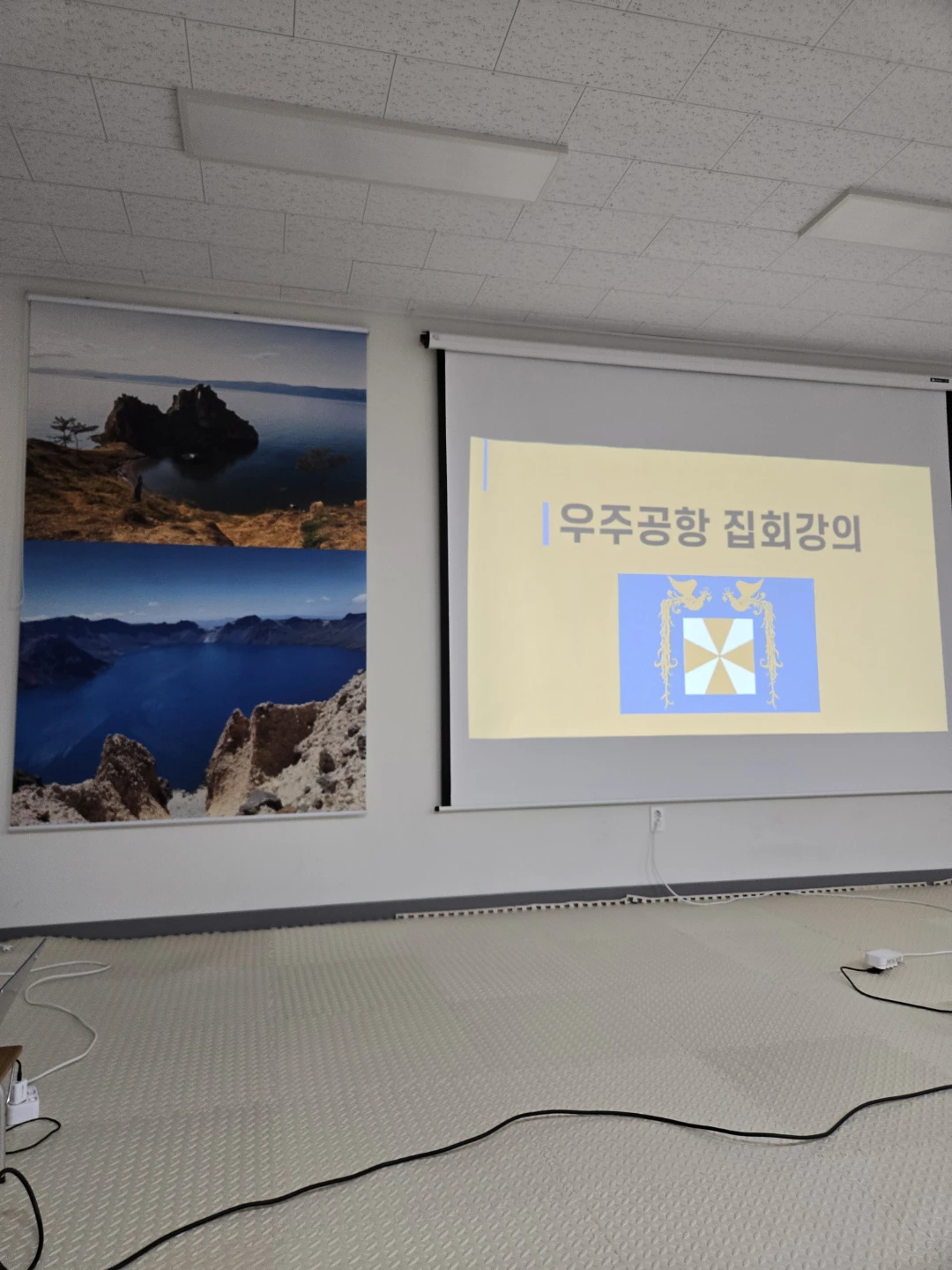 우주공항 집회강의